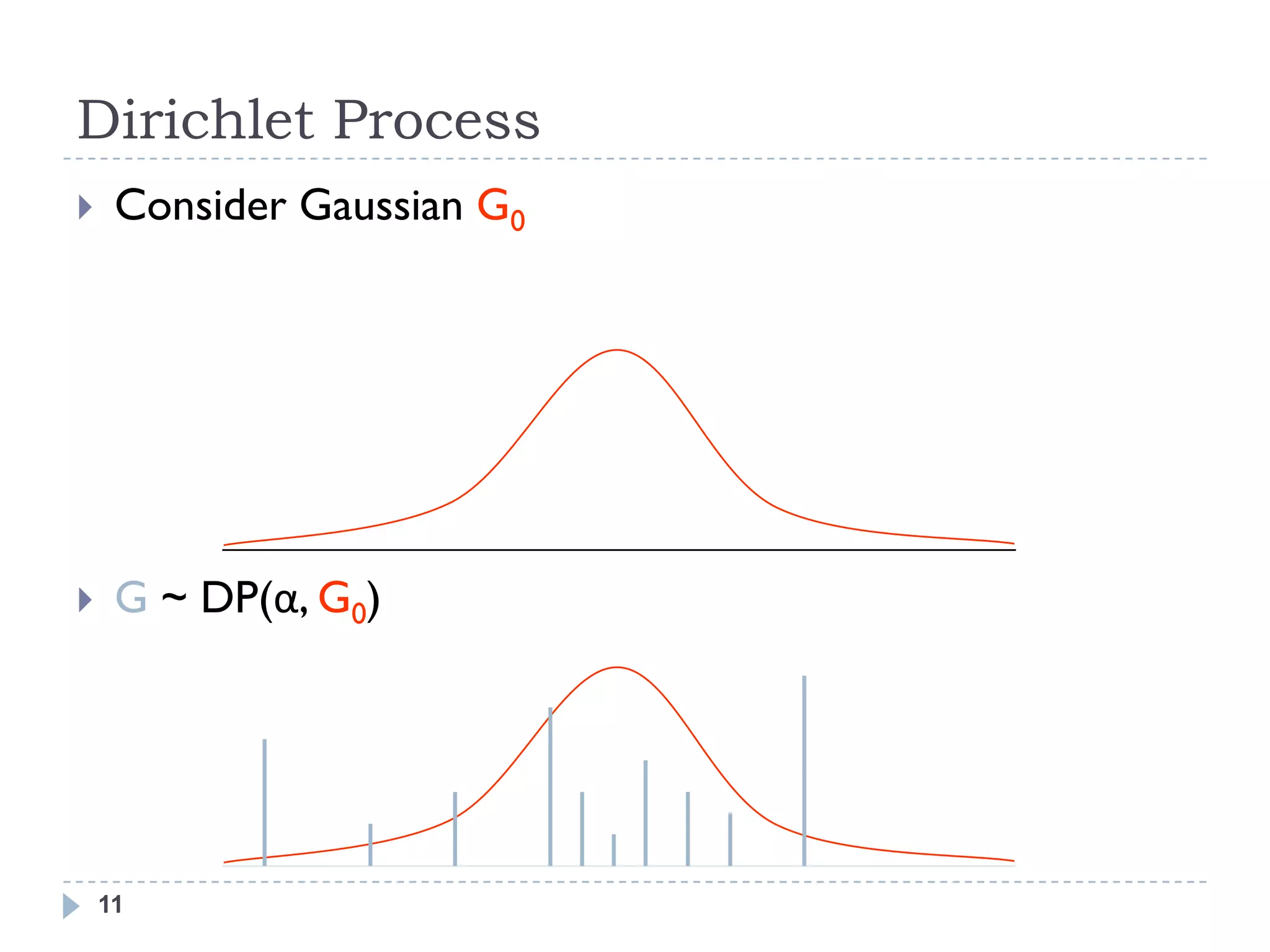 Dirichlet Process

Consider Gaussian $G_0$

$G \sim DP(\alpha, G_0)$

11